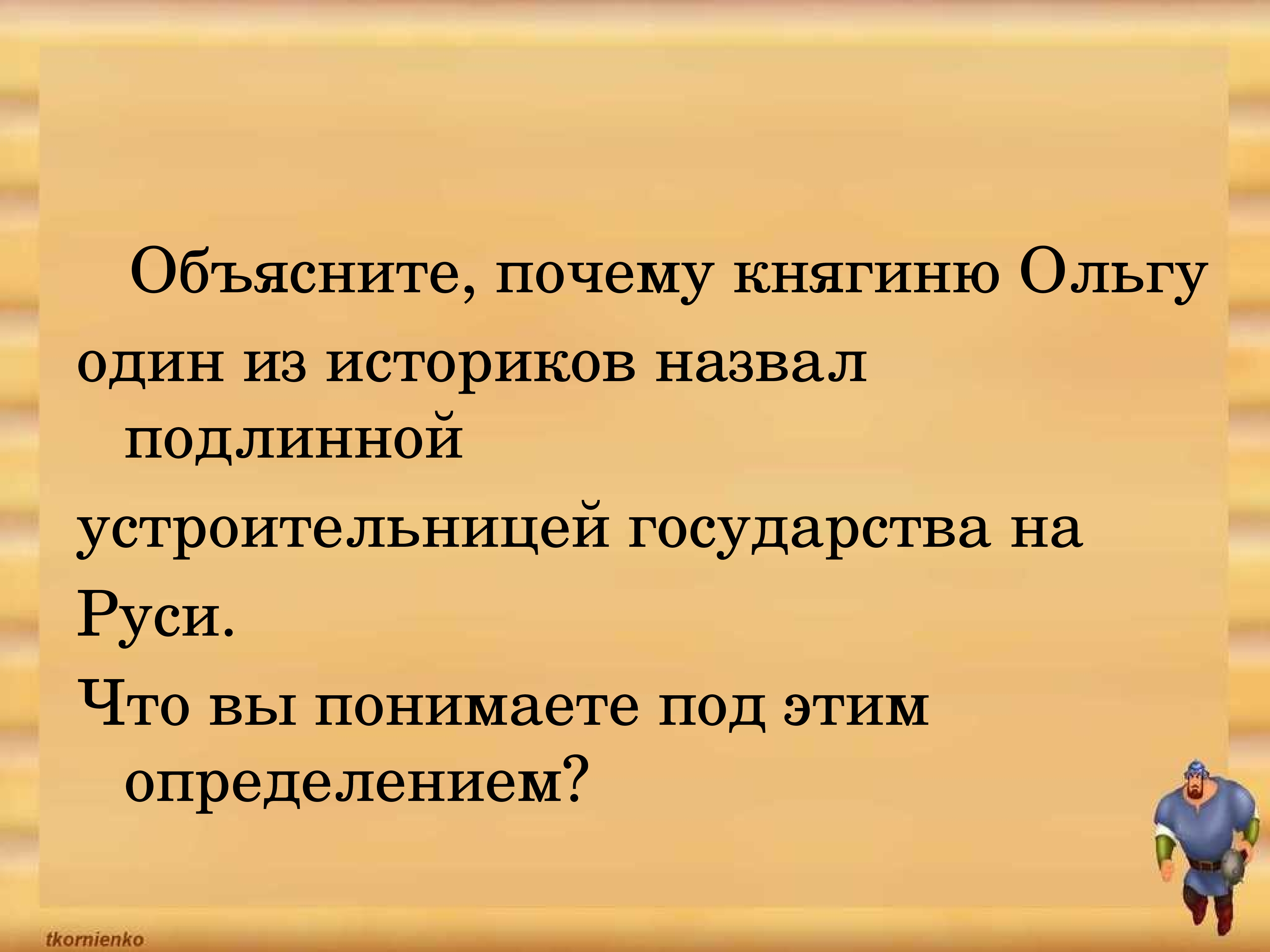 Объясните, почему княгиню Ольгу один из историков назвал подлинной устроительницей государства на Руси.

Что вы понимаете под этим определением?

tkornienko